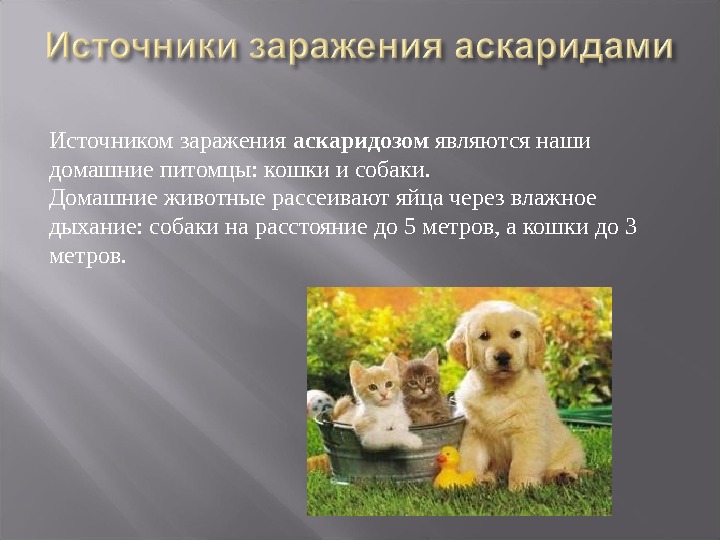 Источники заражения аскаридами

Источником заражения аскаридозом являются наши домашние питомцы: кошки и собаки.
Домашние животные рассеивают яйца через влажное дыхание: собаки на расстояние до 5 метров, а кошки до 3 метров.